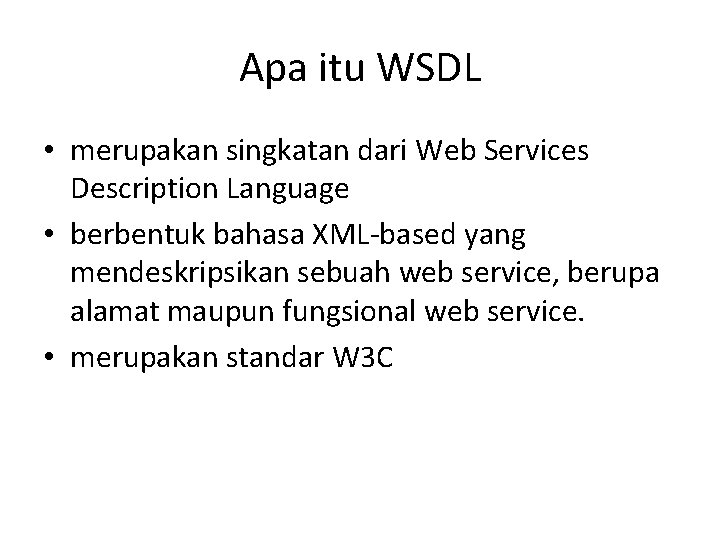 Apa itu WSDL

• merupakan singkatan dari Web Services Description Language
• berbentuk bahasa XML-based yang mendeskripsikan sebuah web service, berupa alamat maupun fungsional web service.
• merupakan standar W3C